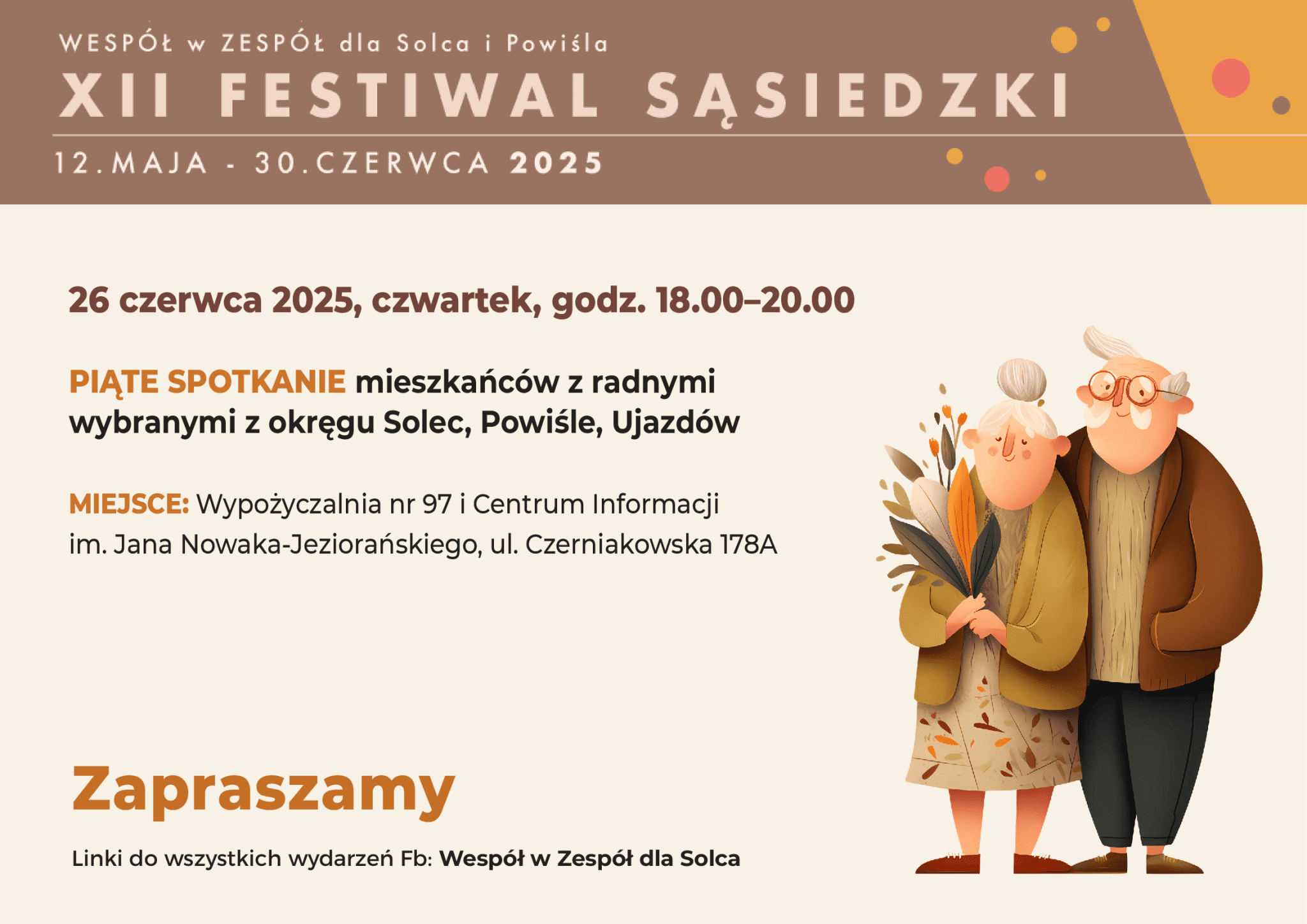 WESPÓŁ w ZESPÓŁ dla Solca i Powiśla
XII FESTIWAL SĄSIEDZKI
12.MAJA - 30.CZERWCA 2025

26 czerwca 2025, czwartek, godz. 18.00–20.00

PIĄTE SPOTKANIE mieszkańców z radnymi wybranymi z okręgu Solec, Powiśle, Ujazdów

MIEJSCE: Wypożyczalnia nr 97 i Centrum Informacji im. Jana Nowaka-Jeziorańskiego, ul. Czerniakowska 178A

Zapraszamy

Linki do wszystkich wydarzeń Fb: Wespół w Zespół dla Solca